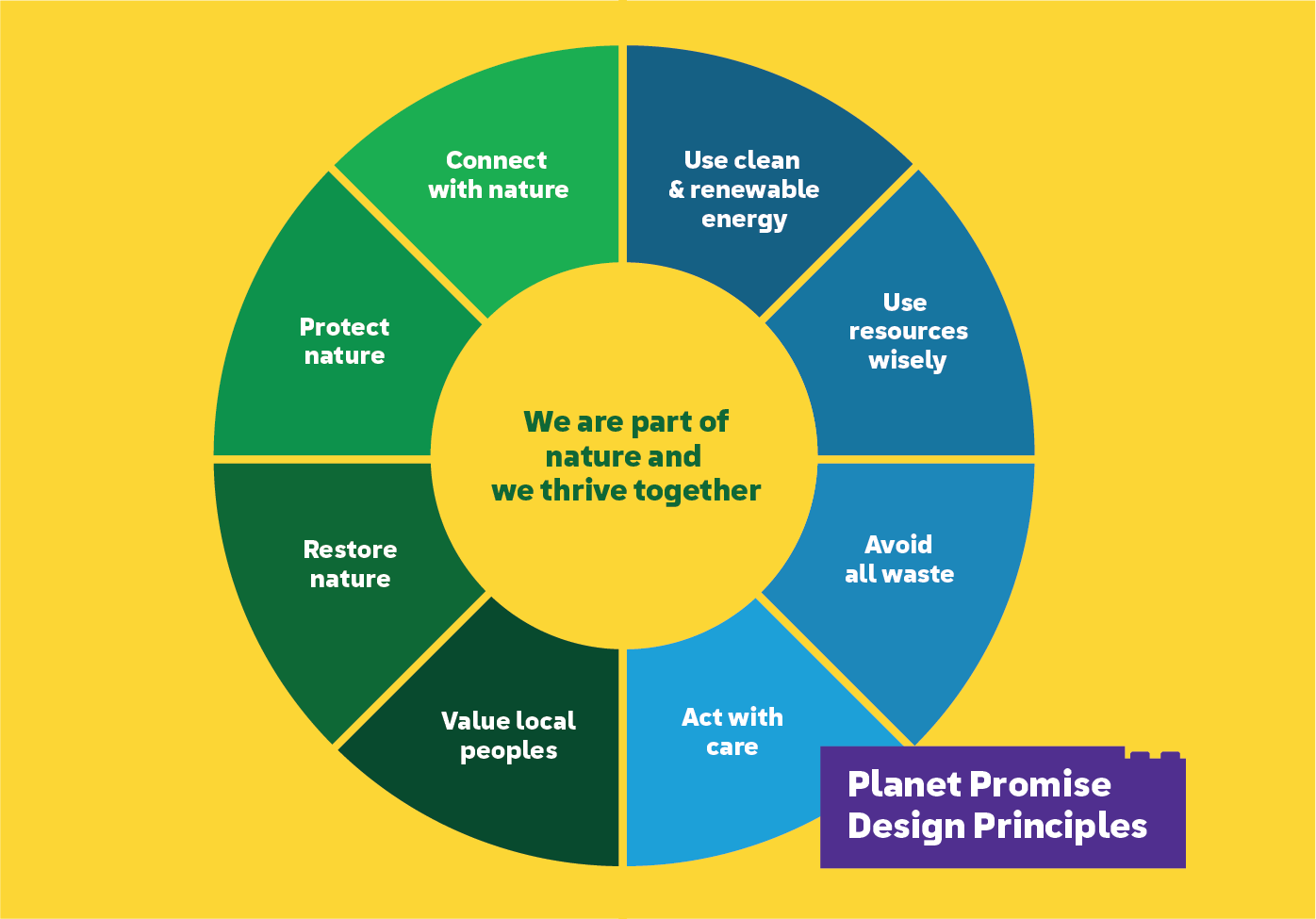 Connect with nature

Use clean & renewable energy

Use resources wisely

Avoid all waste

Act with care

Value local peoples

Restore nature

Protect nature

We are part of nature and we thrive together

Planet Promise Design Principles